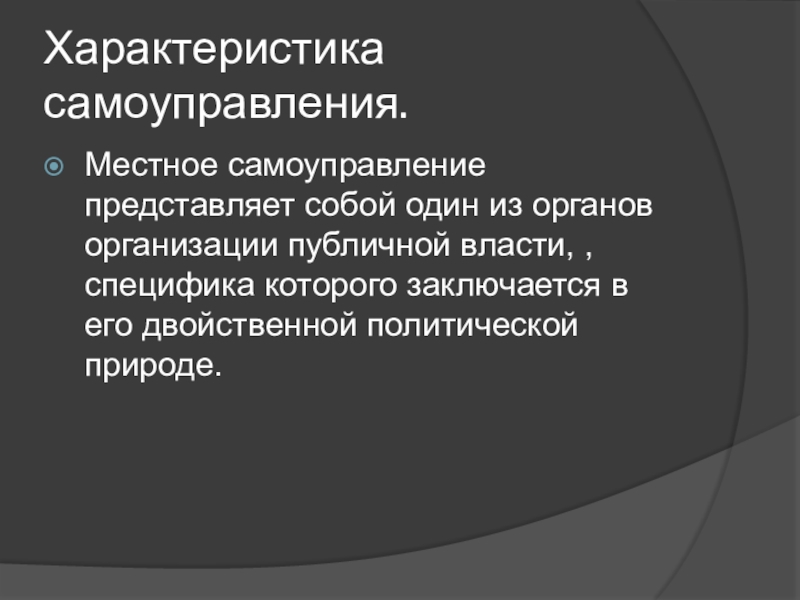 Характеристика самоуправления.

Местное самоуправление представляет собой один из органов организации публичной власти, , специфика которого заключается в его двойственной политической природе.